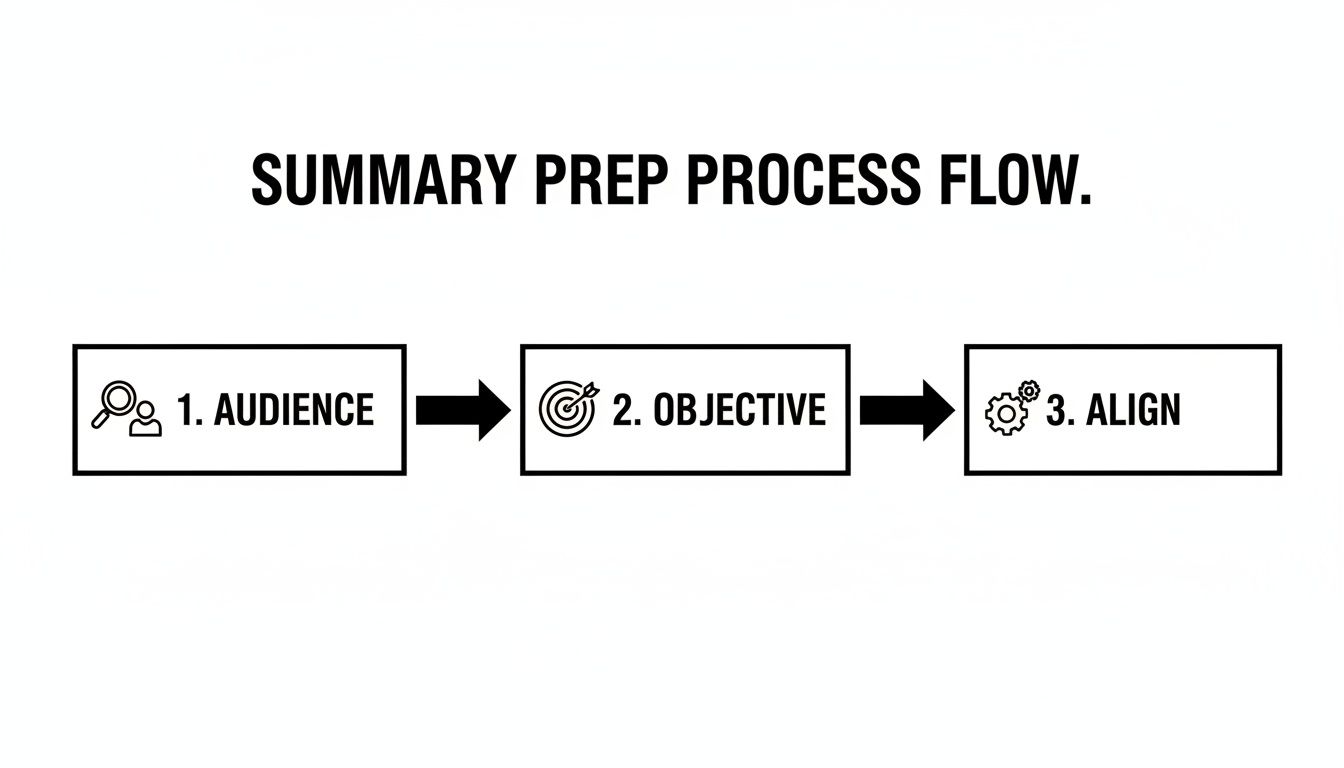 SUMMARY PREP PROCESS FLOW.

1. AUDIENCE

2. OBJECTIVE

3. ALIGN